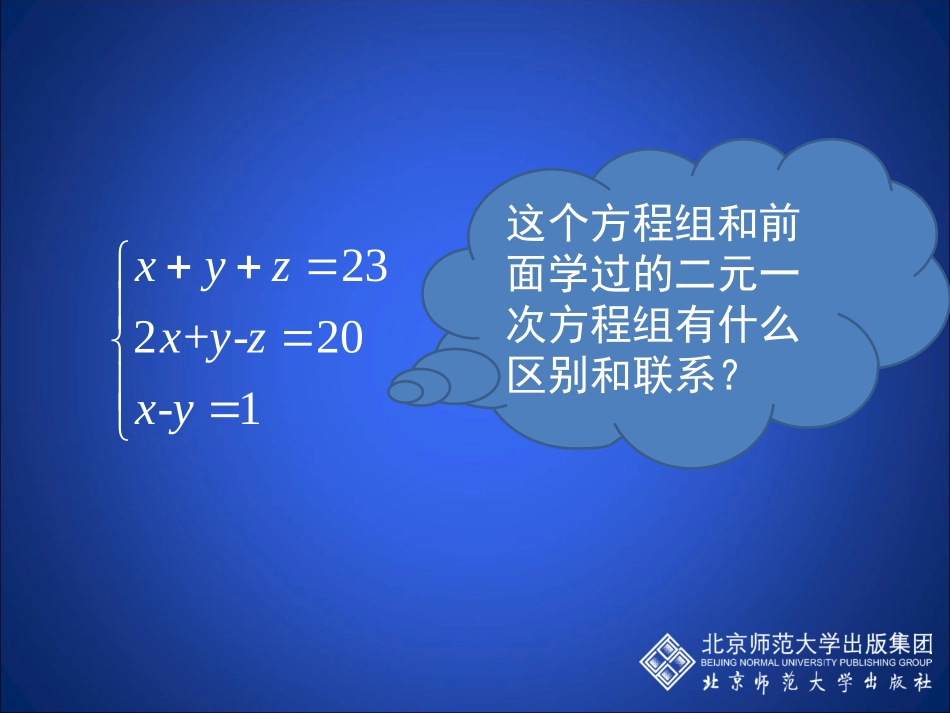 $\begin{cases} x+y+z=23 \\ 2x+y-z=20 \\ x-y=1 \end{cases}$

这个方程组和前面学过的二元一次方程组有什么区别和联系？

北京师范大学出版集团
BEIJING NORMAL UNIVERSITY PUBLISHING GROUP
北京师范大学出版社